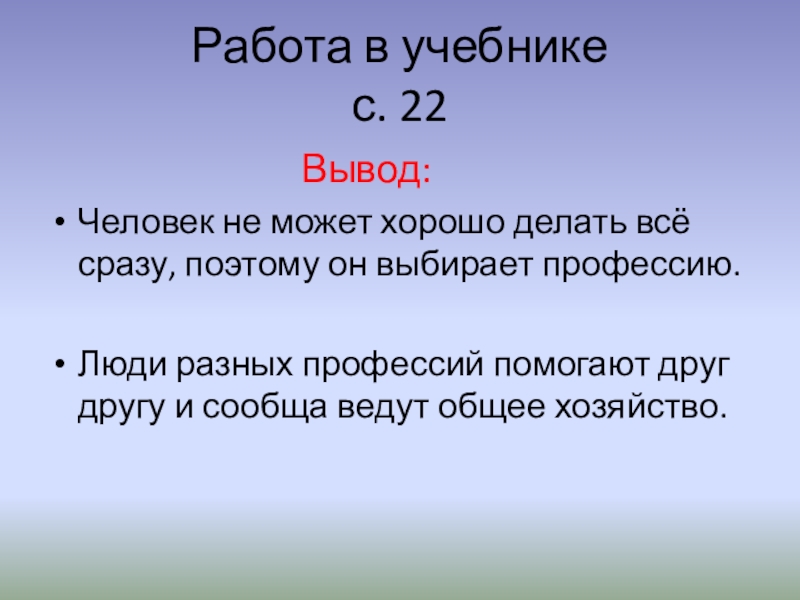 Работа в учебнике
с. 22

Вывод:

• Человек не может хорошо делать всё сразу, поэтому он выбирает профессию.

• Люди разных профессий помогают друг другу и сообща ведут общее хозяйство.